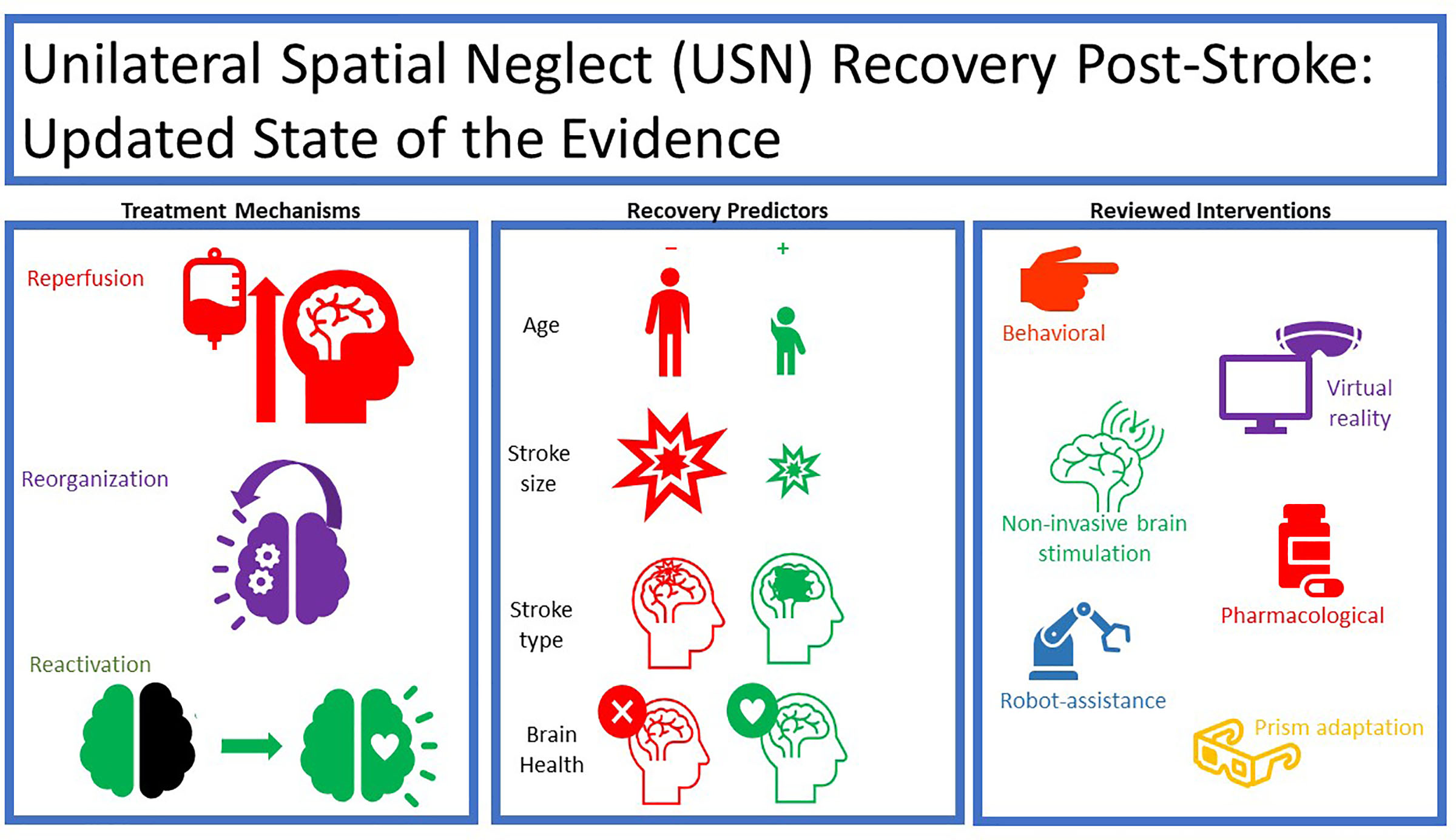 Unilateral Spatial Neglect (USN) Recovery Post-Stroke: Updated State of the Evidence

Treatment Mechanisms

Reperfusion

Reorganization

Reactivation

Recovery Predictors

−

+

Age

Stroke size

Stroke type

Brain Health

Reviewed Interventions

Behavioral

Virtual reality

Non-invasive brain stimulation

Pharmacological

Robot-assistance

Prism adaptation